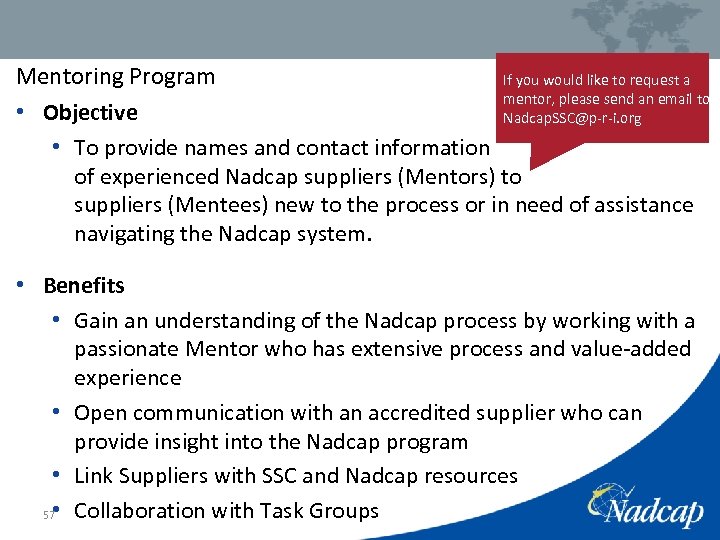 Mentoring Program

If you would like to request a mentor, please send an email to NadcapSSC@p-r-i.org

• Objective
  • To provide names and contact information of experienced Nadcap suppliers (Mentors) to suppliers (Mentees) new to the process or in need of assistance navigating the Nadcap system.

• Benefits
  • Gain an understanding of the Nadcap process by working with a passionate Mentor who has extensive process and value-added experience
  • Open communication with an accredited supplier who can provide insight into the Nadcap program
  • Link Suppliers with SSC and Nadcap resources
  • Collaboration with Task Groups

57

Nadcap